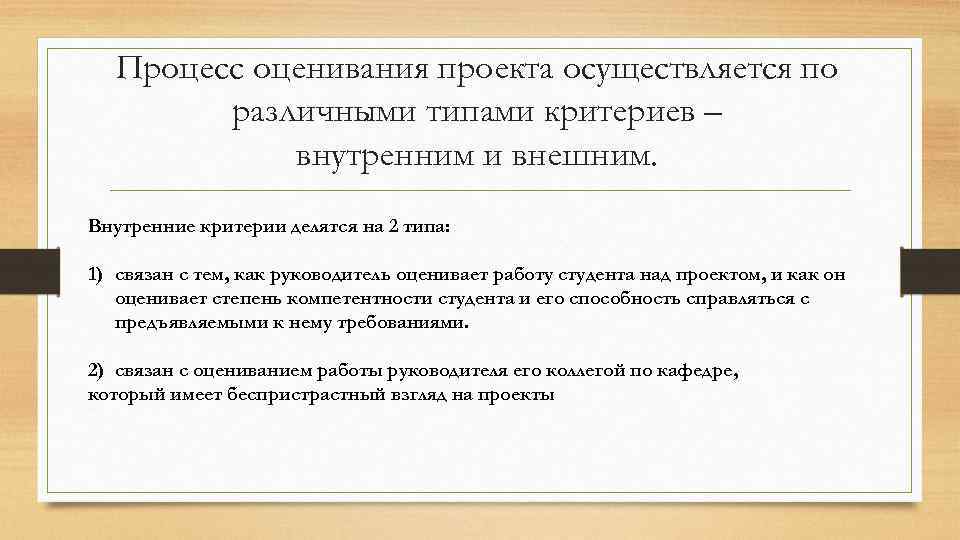 Процесс оценивания проекта осуществляется по различными типами критериев – внутренним и внешним.

Внутренние критерии делятся на 2 типа:

1) связан с тем, как руководитель оценивает работу студента над проектом, и как он оценивает степень компетентности студента и его способность справляться с предъявляемыми к нему требованиями.

2) связан с оцениванием работы руководителя его коллегой по кафедре, который имеет беспристрастный взгляд на проекты